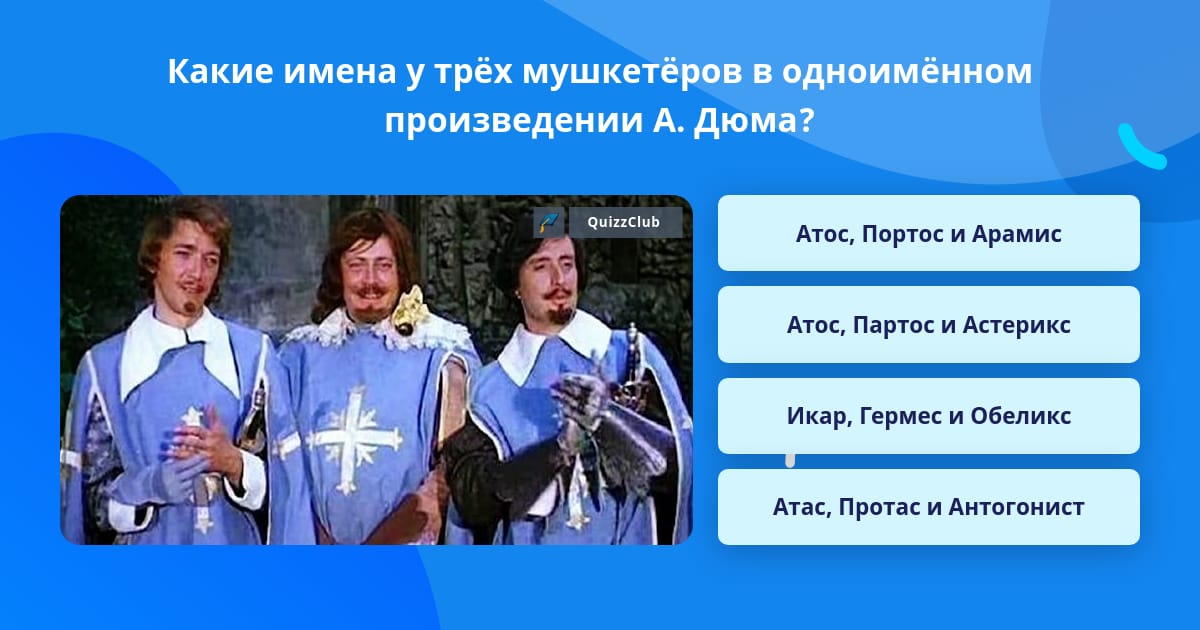 Какие имена у трёх мушкетёров в одноимённом произведении А. Дюма?

QuizzClub

Атос, Портос и Арамис

Атос, Партос и Астерикс

Икар, Гермес и Обеликс

Атас, Протас и Антогонист